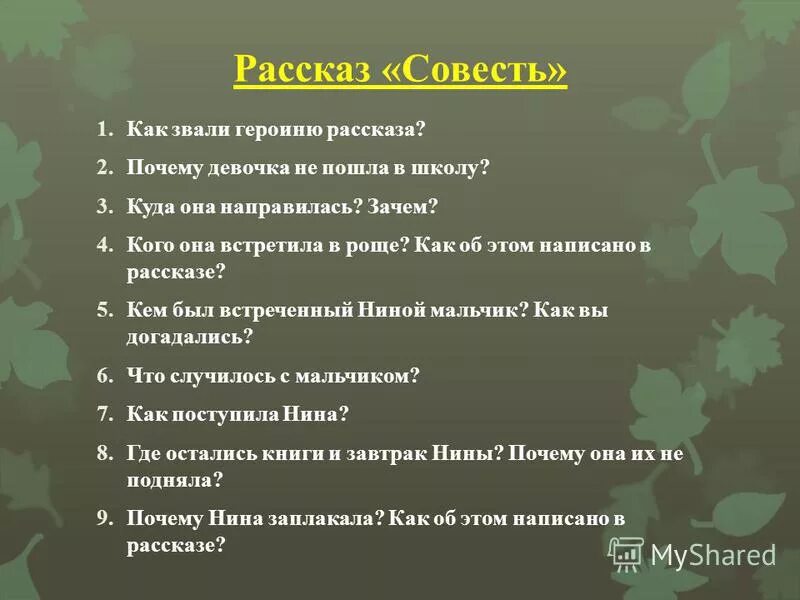 Рассказ «Совесть»

1. Как звали героиню рассказа?
2. Почему девочка не пошла в школу?
3. Куда она направилась? Зачем?
4. Кого она встретила в роще? Как об этом написано в рассказе?
5. Кем был встреченный Ниной мальчик? Как вы догадались?
6. Что случилось с мальчиком?
7. Как поступила Нина?
8. Где остались книги и завтрак Нины? Почему она их не подняла?
9. Почему Нина заплакала? Как об этом написано в рассказе?

MyShared